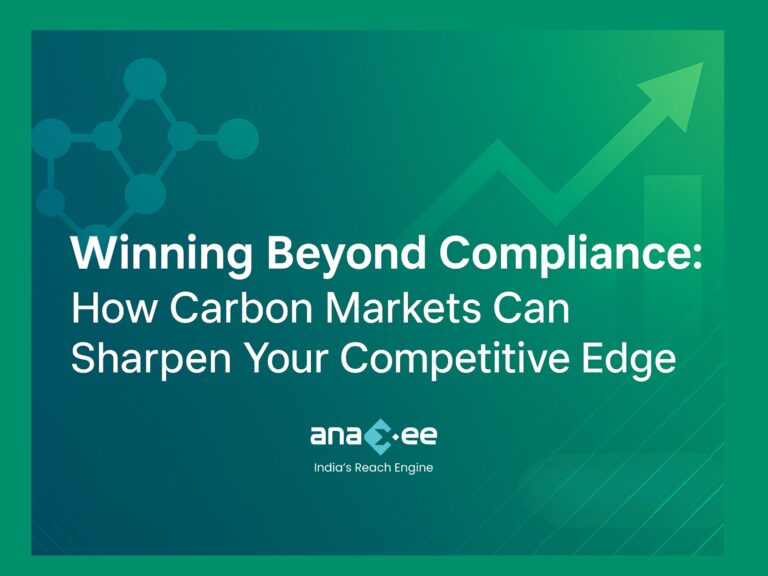 Winning Beyond Compliance: How Carbon Markets Can Sharpen Your Competitive Edge

anaxee
India's Reach Engine